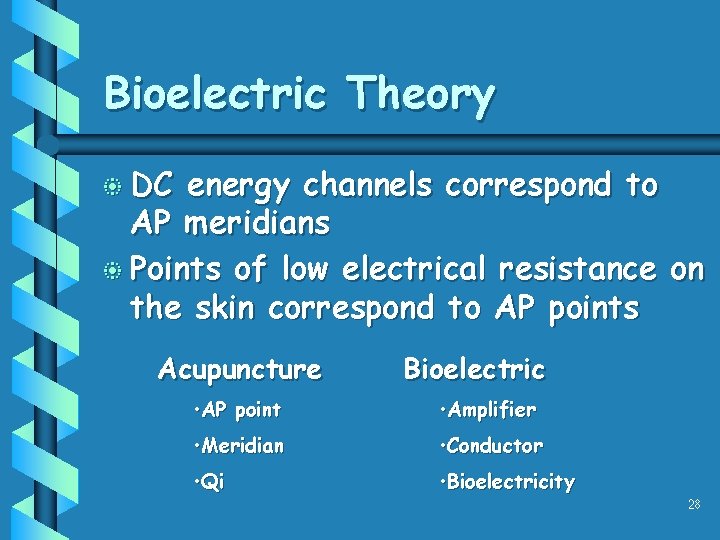 Bioelectric Theory

DC energy channels correspond to AP meridians

Points of low electrical resistance on the skin correspond to AP points

Acupuncture
•AP point
•Meridian
•Qi

Bioelectric
•Amplifier
•Conductor
•Bioelectricity

28